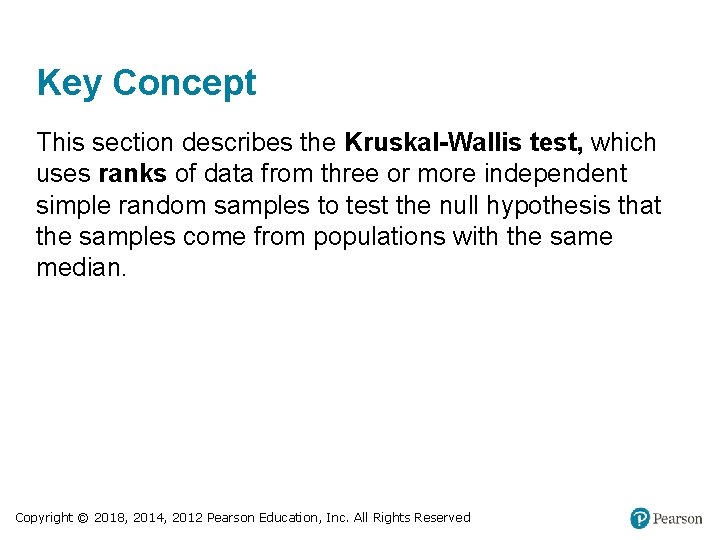 Key Concept

This section describes the Kruskal-Wallis test, which uses ranks of data from three or more independent simple random samples to test the null hypothesis that the samples come from populations with the same median.

Copyright © 2018, 2014, 2012 Pearson Education, Inc. All Rights Reserved

Pearson